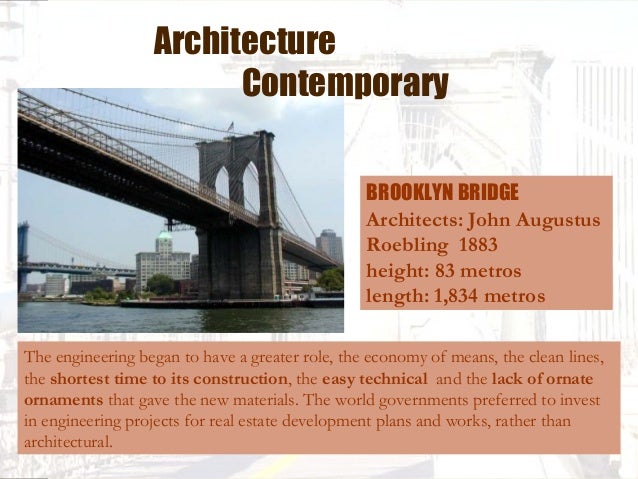 Architecture
Contemporary

BROOKLYN BRIDGE
Architects: John Augustus Roebling 1883
height: 83 metros
length: 1,834 metros

The engineering began to have a greater role, the economy of means, the clean lines, the shortest time to its construction, the easy technical and the lack of ornate ornaments that gave the new materials. The world governments preferred to invest in engineering projects for real estate development plans and works, rather than architectural.